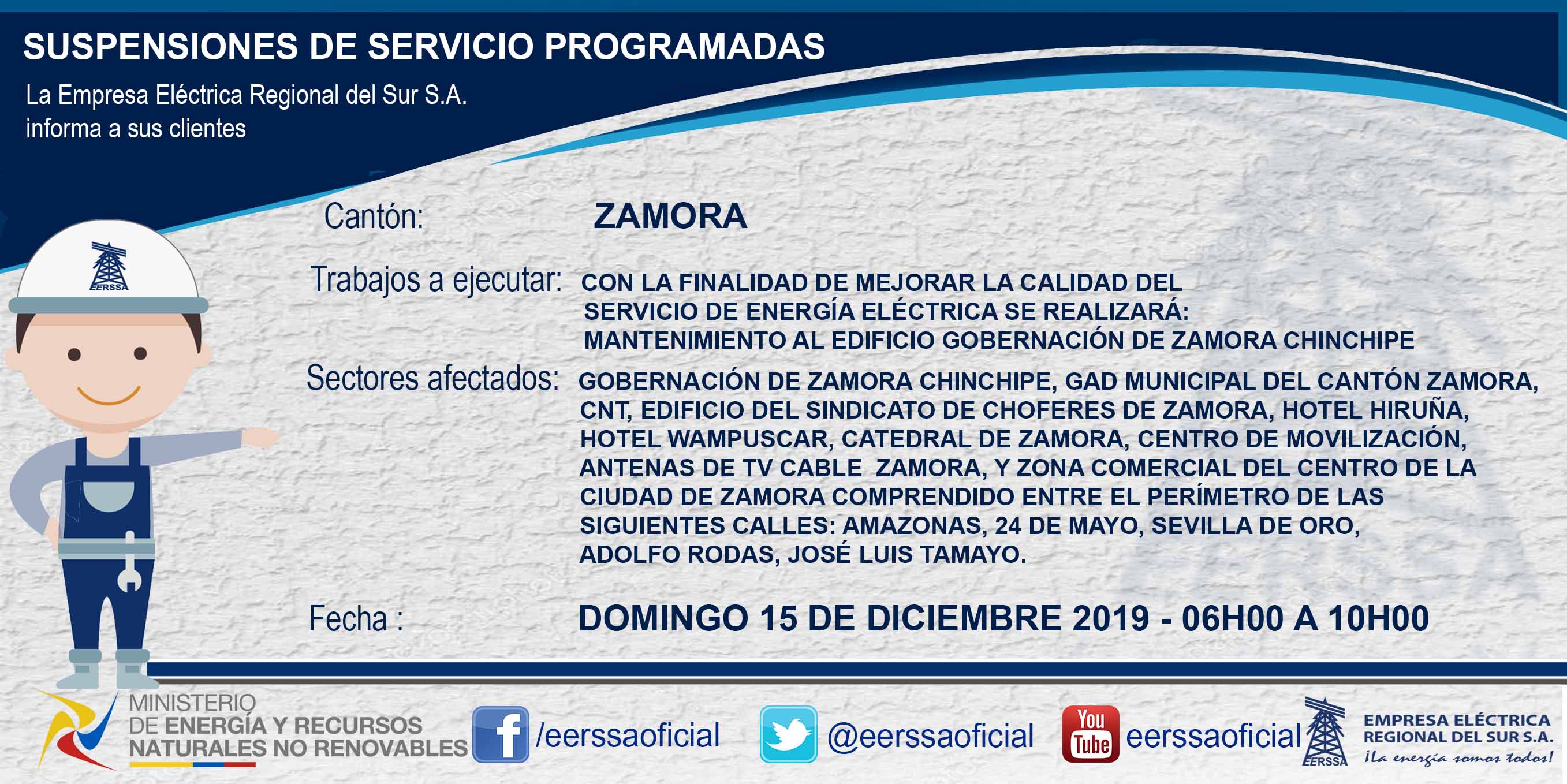 SUSPENSIONES DE SERVICIO PROGRAMADAS

La Empresa Eléctrica Regional del Sur S.A. informa a sus clientes

EERSSA

Cantón: ZAMORA

Trabajos a ejecutar: CON LA FINALIDAD DE MEJORAR LA CALIDAD DEL SERVICIO DE ENERGÍA ELÉCTRICA SE REALIZARÁ: MANTENIMIENTO AL EDIFICIO GOBERNACIÓN DE ZAMORA CHINCHIPE

Sectores afectados: GOBERNACIÓN DE ZAMORA CHINCHIPE, GAD MUNICIPAL DEL CANTÓN ZAMORA, CNT, EDIFICIO DEL SINDICATO DE CHOFERES DE ZAMORA, HOTEL HIRUÑA, HOTEL WAMPUSCAR, CATEDRAL DE ZAMORA, CENTRO DE MOVILIZACIÓN, ANTENAS DE TV CABLE ZAMORA, Y ZONA COMERCIAL DEL CENTRO DE LA CIUDAD DE ZAMORA COMPRENDIDO ENTRE EL PERÍMETRO DE LAS SIGUIENTES CALLES: AMAZONAS, 24 DE MAYO, SEVILLA DE ORO, ADOLFO RODAS, JOSÉ LUIS TAMAYO.

Fecha : DOMINGO 15 DE DICIEMBRE 2019 - 06H00 A 10H00

MINISTERIO DE ENERGÍA Y RECURSOS NATURALES NO RENOVABLES

/eerssaoficial

@eerssaoficial

You Tube eerssaoficial

EERSSA EMPRESA ELÉCTRICA REGIONAL DEL SUR S.A. ¡La energía somos todos!